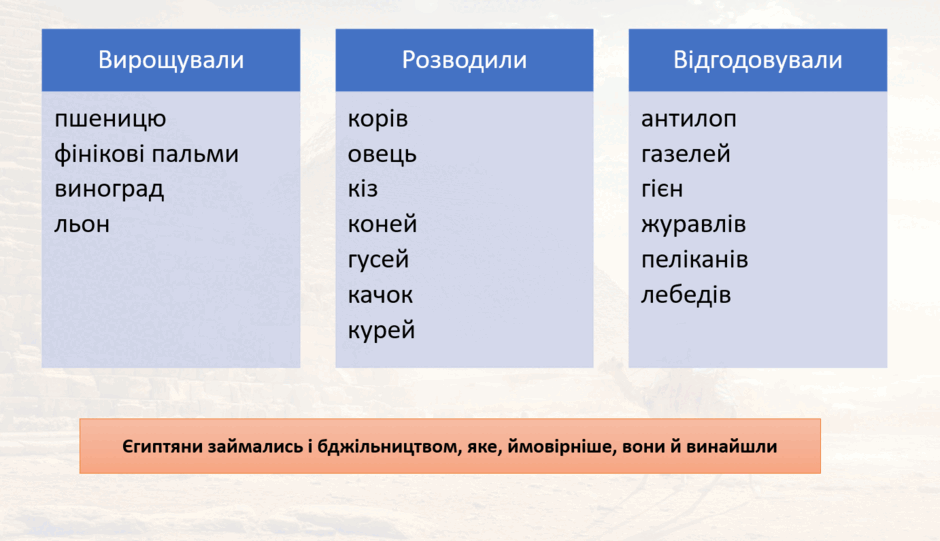 Вирощували

пшеницю
фінікові пальми
виноград
льон

Розводили

корів
овець
кіз
коней
гусей
качок
курей

Відгодовували

антилоп
газелей
гієн
журавлів
пеліканів
лебедів

Єгиптяни займались і бджільництвом, яке, ймовірніше, вони й винайшли